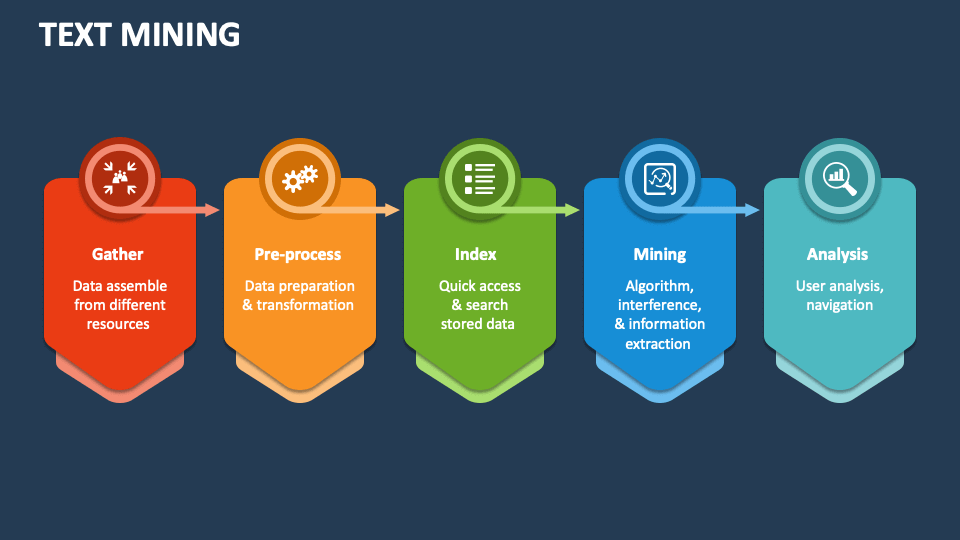 TEXT MINING

Gather

Data assemble from different resources

Pre-process

Data preparation & transformation

Index

Quick access & search stored data

Mining

Algorithm, interference, & information extraction

Analysis

User analysis, navigation